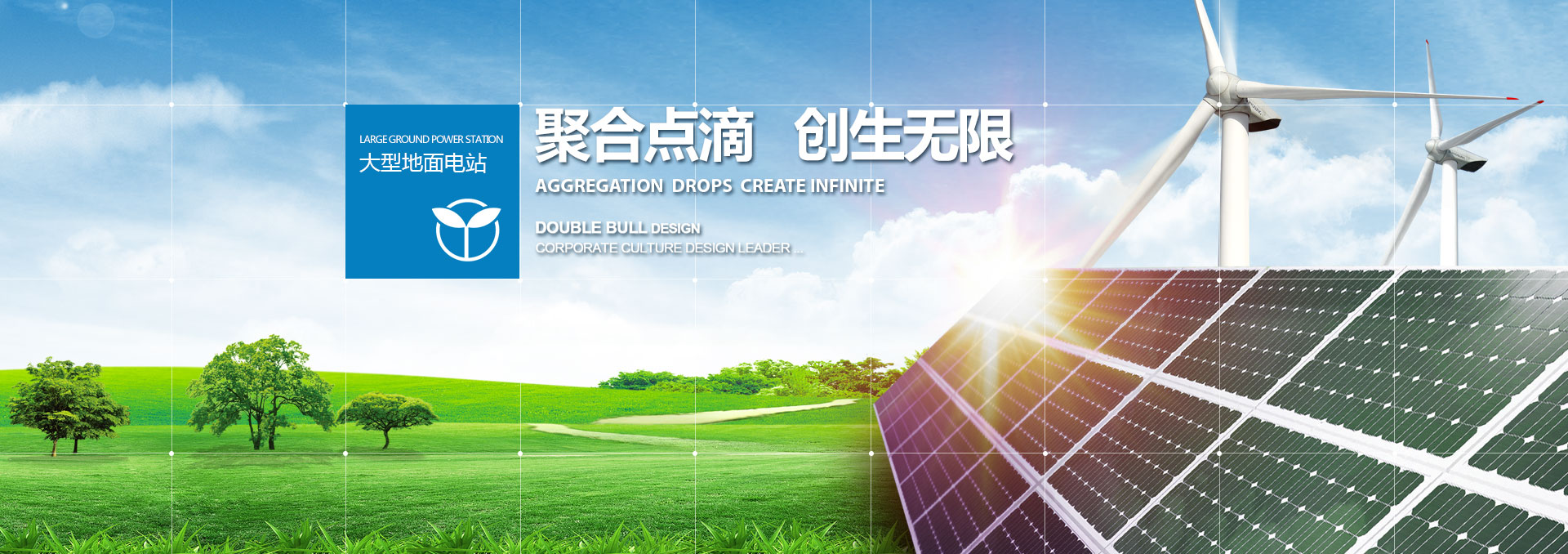 LARGE GROUND POWER STATION
大型地面电站

聚合点滴　创生无限
AGGREGATION DROPS CREATE INFINITE

DOUBLE BULL DESIGN
CORPORATE CULTURE DESIGN LEADER ...